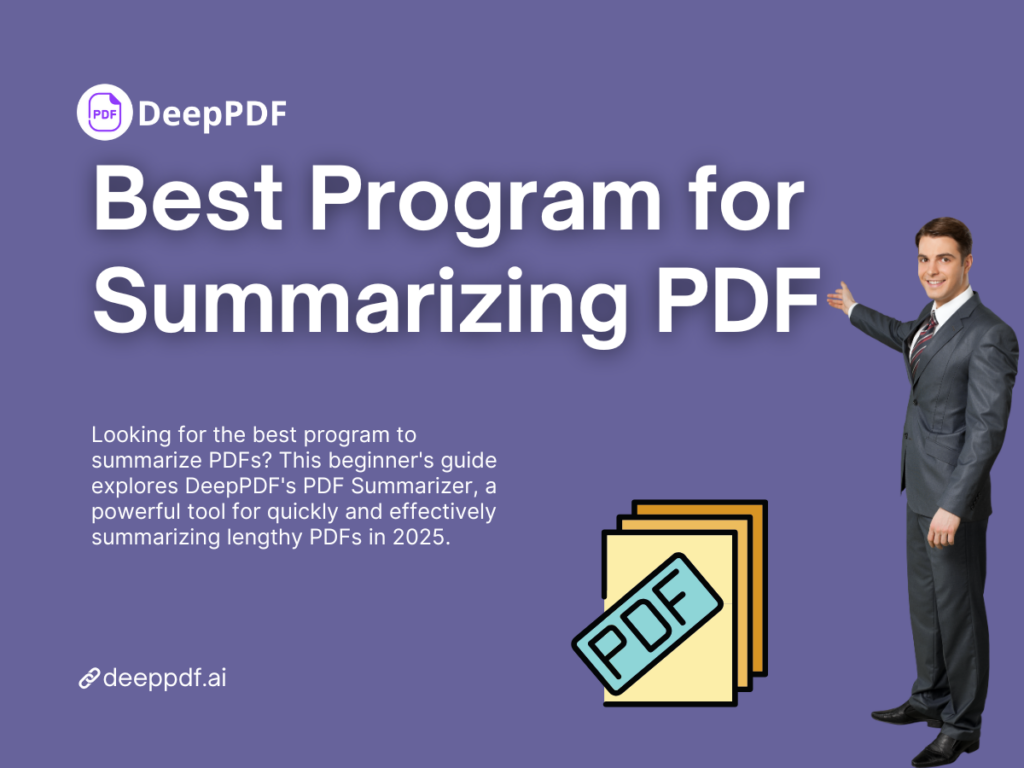 PDF DeepPDF

Best Program for Summarizing PDF

Looking for the best program to summarize PDFs? This beginner's guide explores DeepPDF's PDF Summarizer, a powerful tool for quickly and effectively summarizing lengthy PDFs in 2025.

PDF

deeppdf.ai